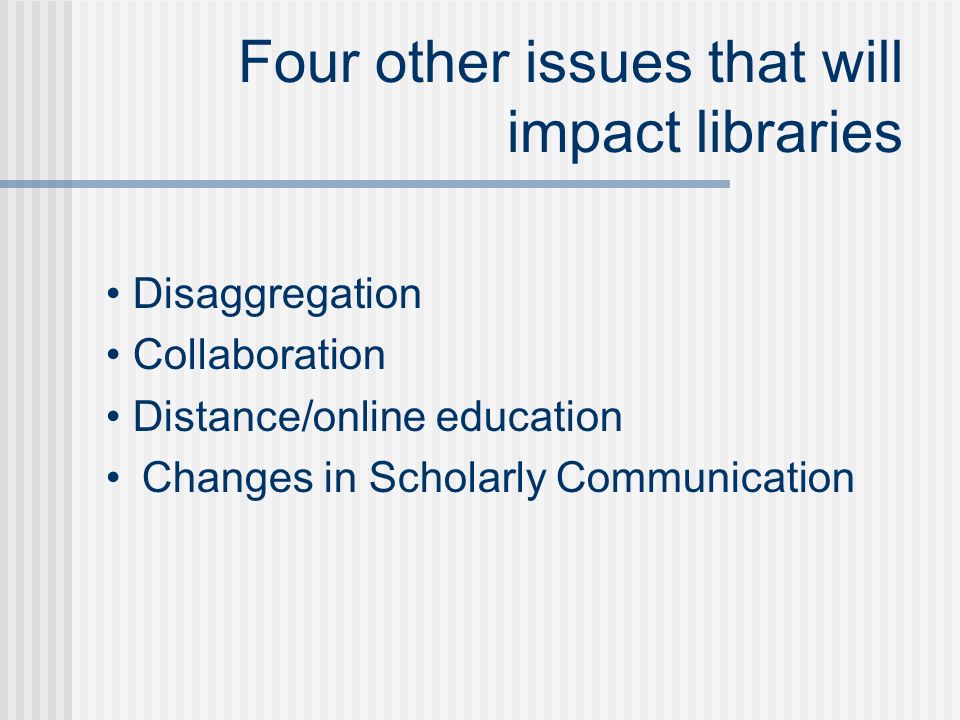 Four other issues that will impact libraries

• Disaggregation
• Collaboration
• Distance/online education
• Changes in Scholarly Communication